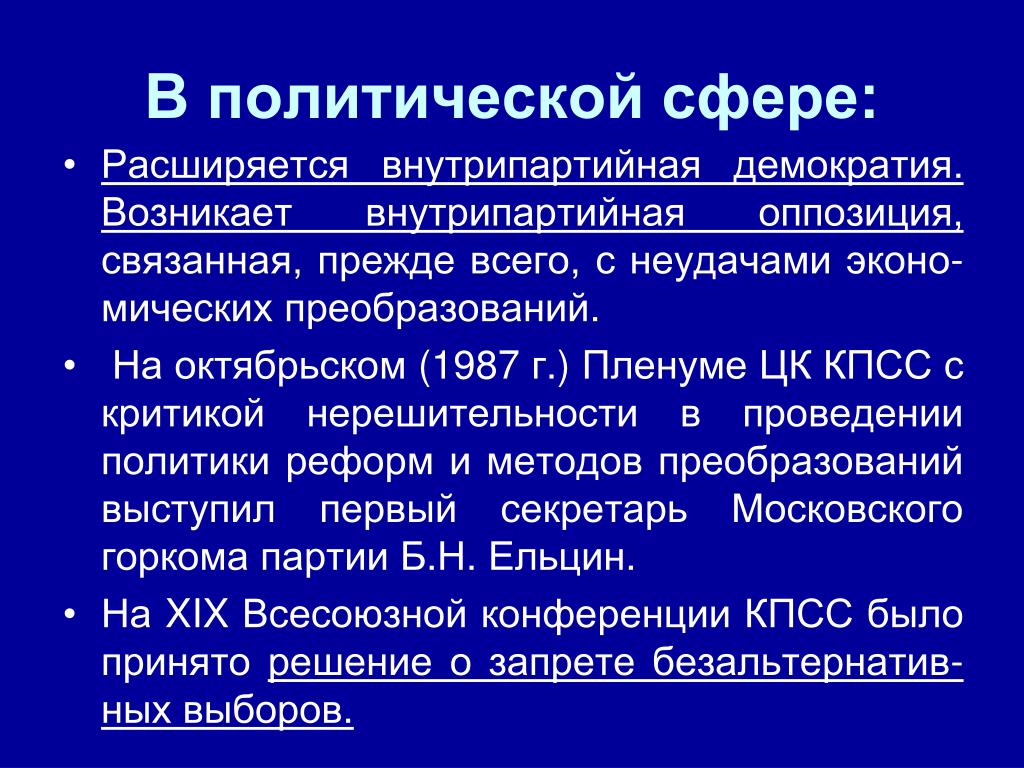 В политической сфере:

• Расширяется внутрипартийная демократия. Возникает внутрипартийная оппозиция, связанная, прежде всего, с неудачами экономических преобразований.

• На октябрьском (1987 г.) Пленуме ЦК КПСС с критикой нерешительности в проведении политики реформ и методов преобразований выступил первый секретарь Московского горкома партии Б.Н. Ельцин.

• На XIX Всесоюзной конференции КПСС было принято решение о запрете безальтернативных выборов.